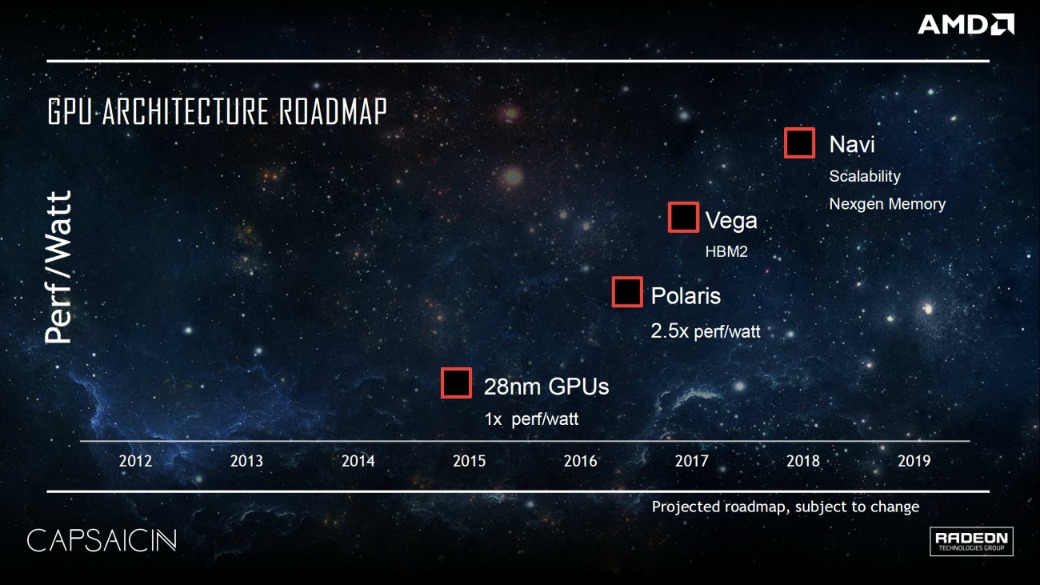 AMD

GPU ARCHITECTURE ROADMAP

Perf/Watt

Navi
Scalability
Nexgen Memory

Vega
HBM2

Polaris
2.5x perf/watt

28nm GPUs
1x perf/watt

2012 2013 2014 2015 2016 2017 2018 2019

Projected roadmap, subject to change

CAPSAICIN

RADEON
TECHNOLOGIES GROUP